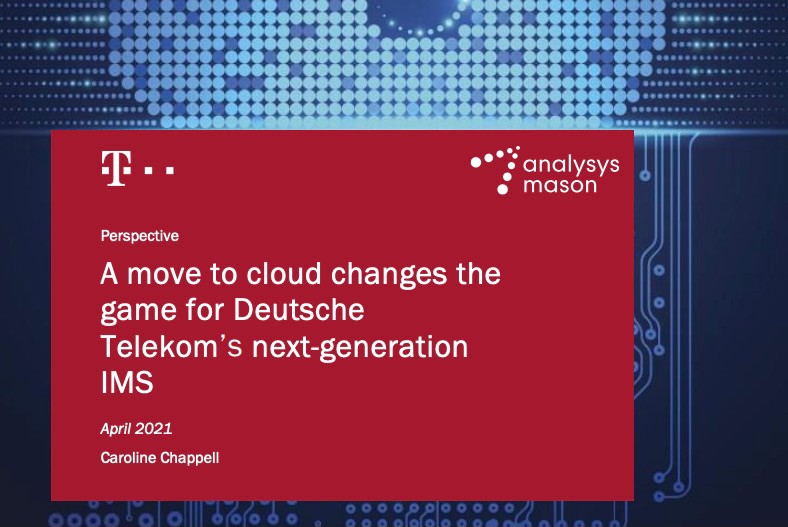 T · ·

analysys
mason

Perspective

A move to cloud changes the game for Deutsche Telekom's next-generation IMS

April 2021

Caroline Chappell